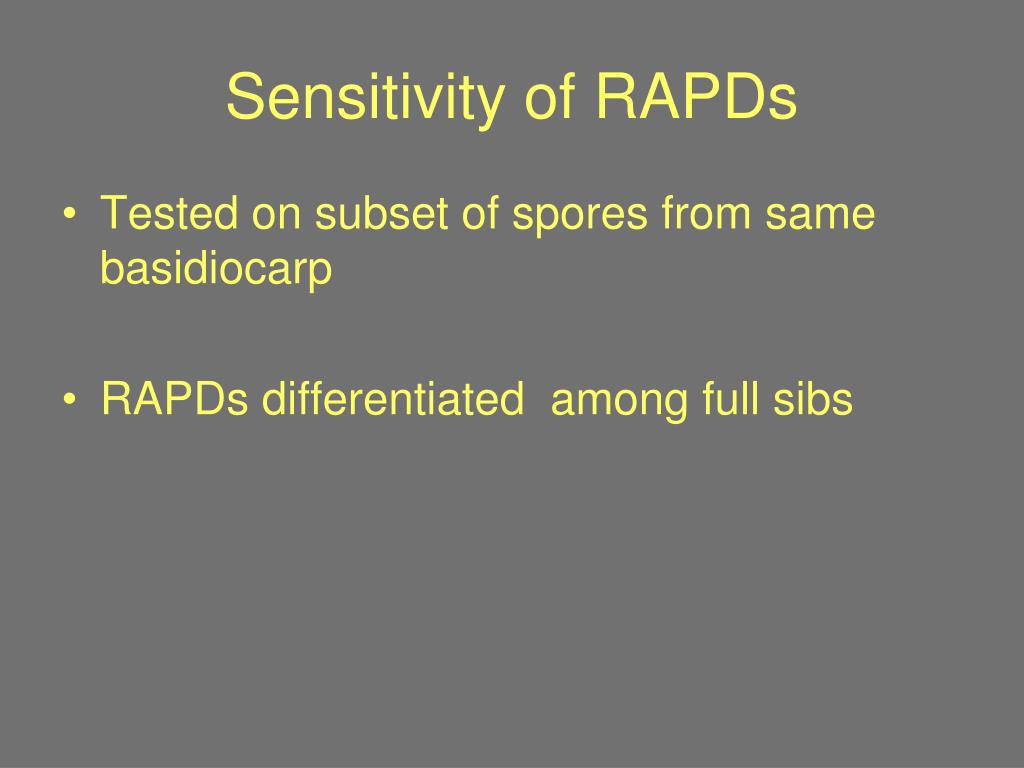 Sensitivity of RAPDs

• Tested on subset of spores from same basidiocarp

• RAPDs differentiated among full sibs